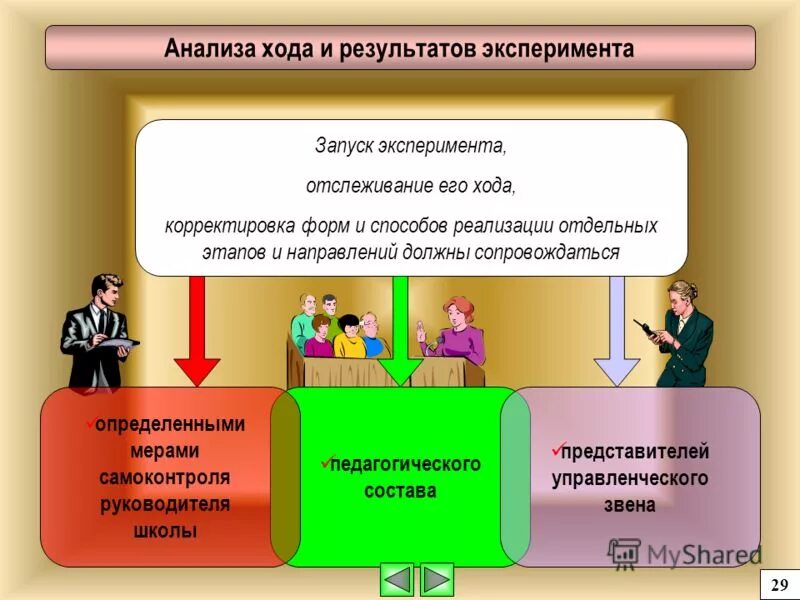 Анализа хода и результатов эксперимента

Запуск эксперимента,

отслеживание его хода,

корректировка форм и способов реализации отдельных этапов и направлений должны сопровождаться

✓определенными мерами самоконтроля руководителя школы

✓педагогического состава

✓представителей управленческого звена

MyShared

29